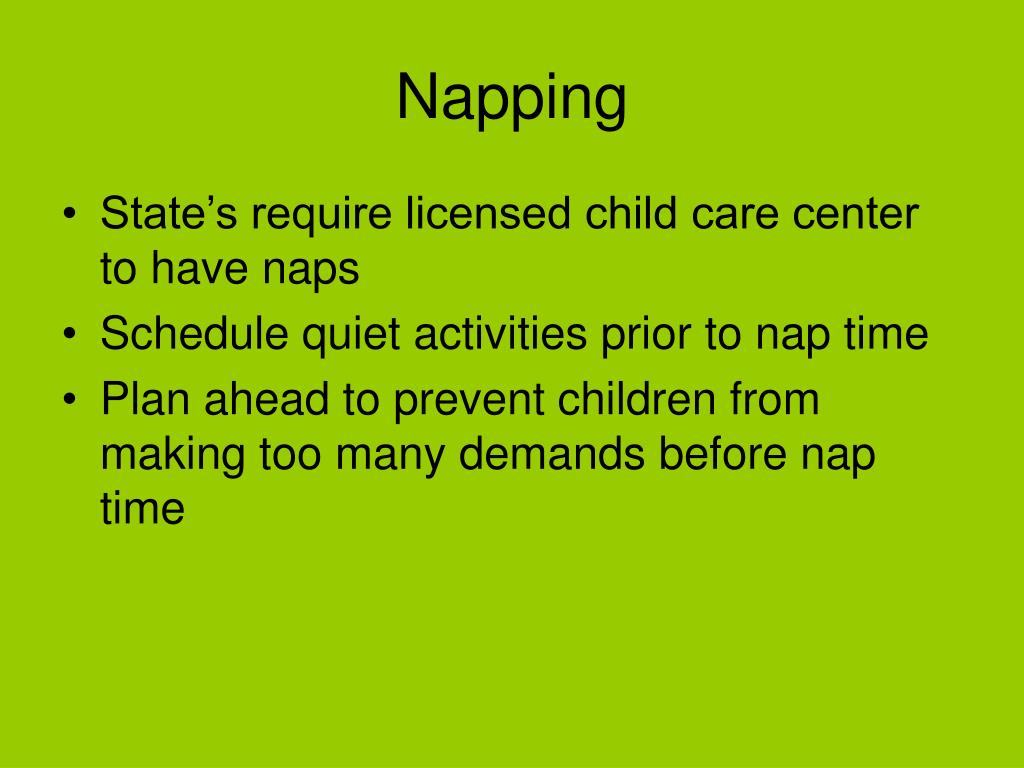 Napping

• State’s require licensed child care center to have naps
• Schedule quiet activities prior to nap time
• Plan ahead to prevent children from making too many demands before nap time